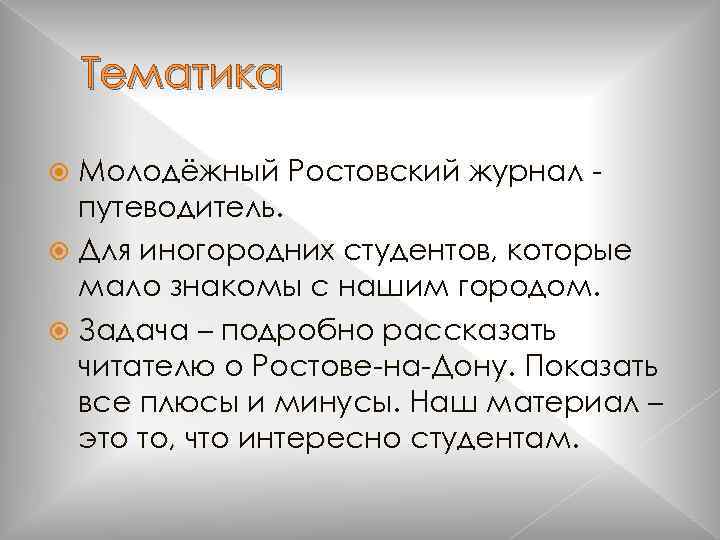 Тематика

Молодёжный Ростовский журнал - путеводитель.

Для иногородних студентов, которые мало знакомы с нашим городом.

Задача – подробно рассказать читателю о Ростове-на-Дону. Показать все плюсы и минусы. Наш материал – это то, что интересно студентам.